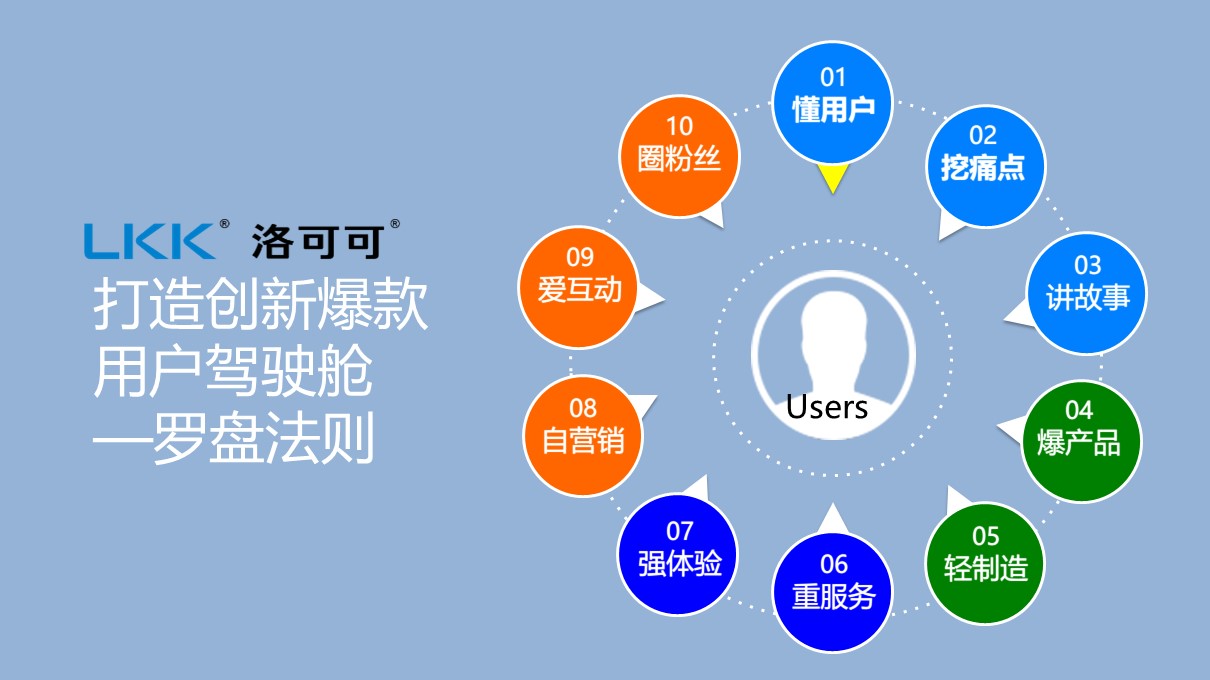 LKK® 洛可可®
打造创新爆款
用户驾驶舱
—罗盘法则

01
懂用户

02
挖痛点

03
讲故事

04
爆产品

05
轻制造

06
重服务

07
强体验

08
自营销

09
爱互动

10
圈粉丝

Users